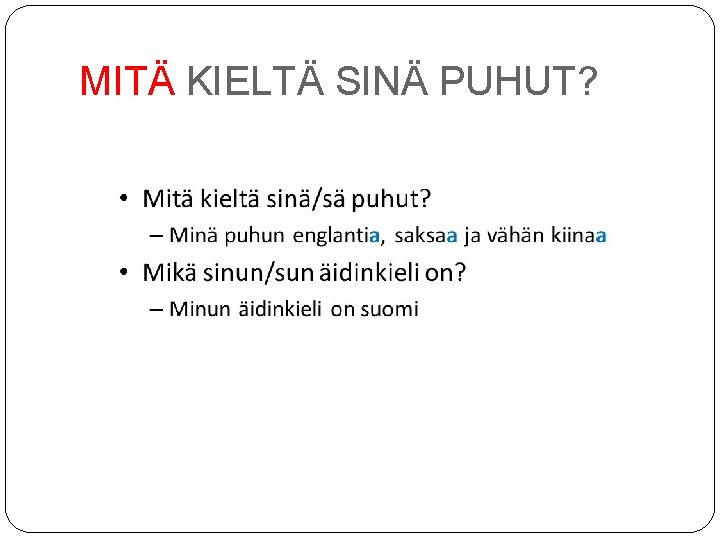 MITÄ KIELTÄ SINÄ PUHUT?

• Mitä kieltä sinä/sä puhut?
– Minä puhun englantia, saksaa ja vähän kiinaa
• Mikä sinun/sun äidinkieli on?
– Minun äidinkieli on suomi